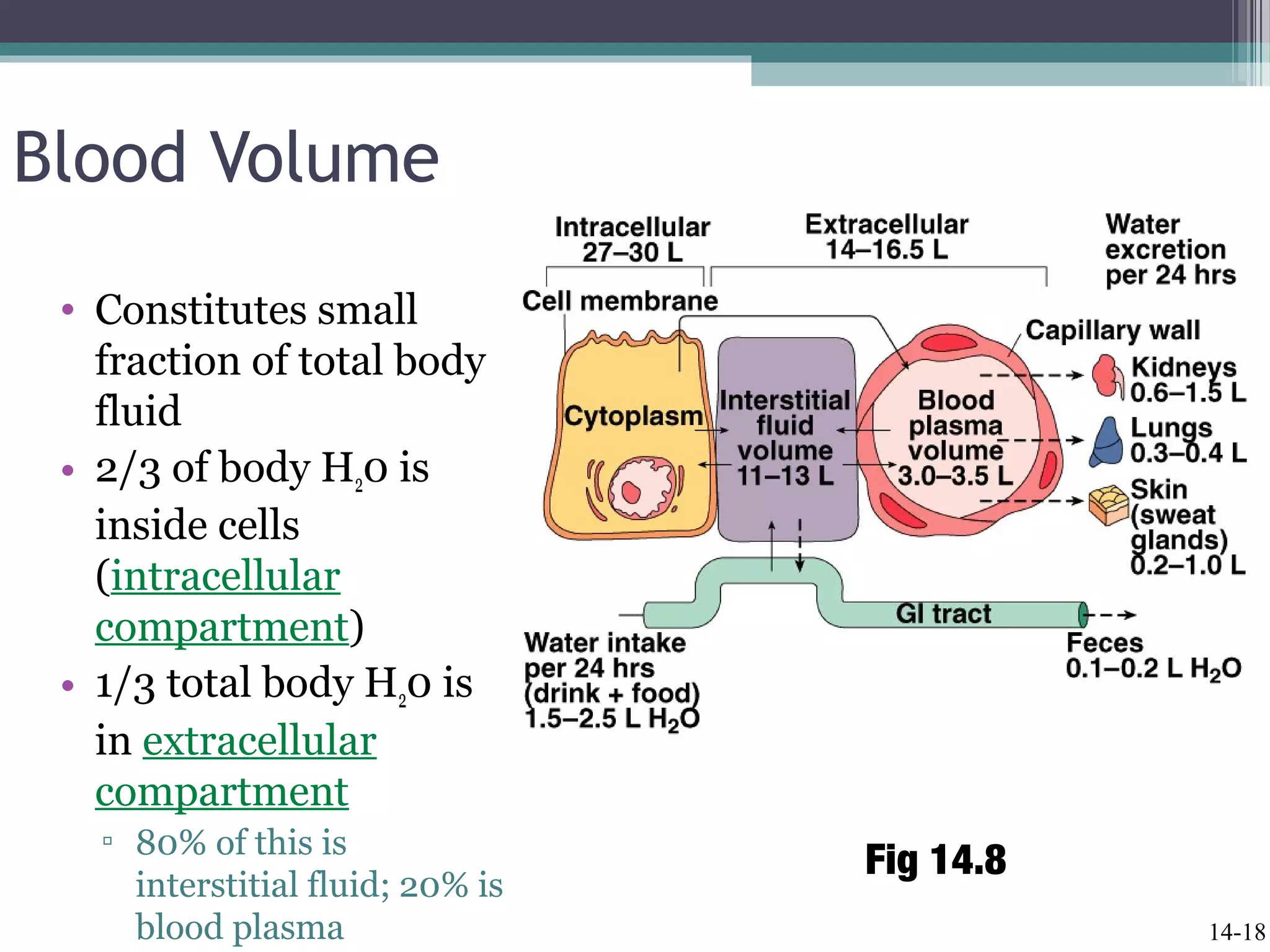 Blood Volume

• Constitutes small fraction of total body fluid
• 2/3 of body $H_2O$ is inside cells (intracellular compartment)
• 1/3 total body $H_2O$ is in extracellular compartment
▫ 80% of this is interstitial fluid; 20% is blood plasma

Intracellular 27–30 L

Extracellular 14–16.5 L

Water excretion per 24 hrs

Cell membrane

Capillary wall

Cytoplasm

Interstitial fluid volume 11–13 L

Blood plasma volume 3.0–3.5 L

Kidneys 0.6–1.5 L

Lungs 0.3–0.4 L

Skin (sweat glands) 0.2–1.0 L

GI tract

Water intake per 24 hrs (drink + food) 1.5–2.5 L $H_2O$

Feces 0.1–0.2 L $H_2O$

Fig 14.8

14-18